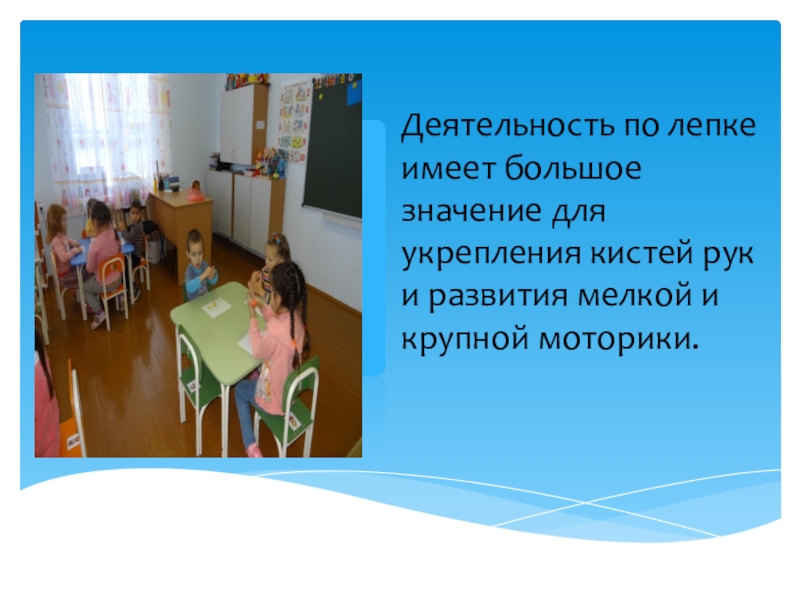 Деятельность по лепке имеет большое значение для укрепления кистей рук и развития мелкой и крупной моторики.